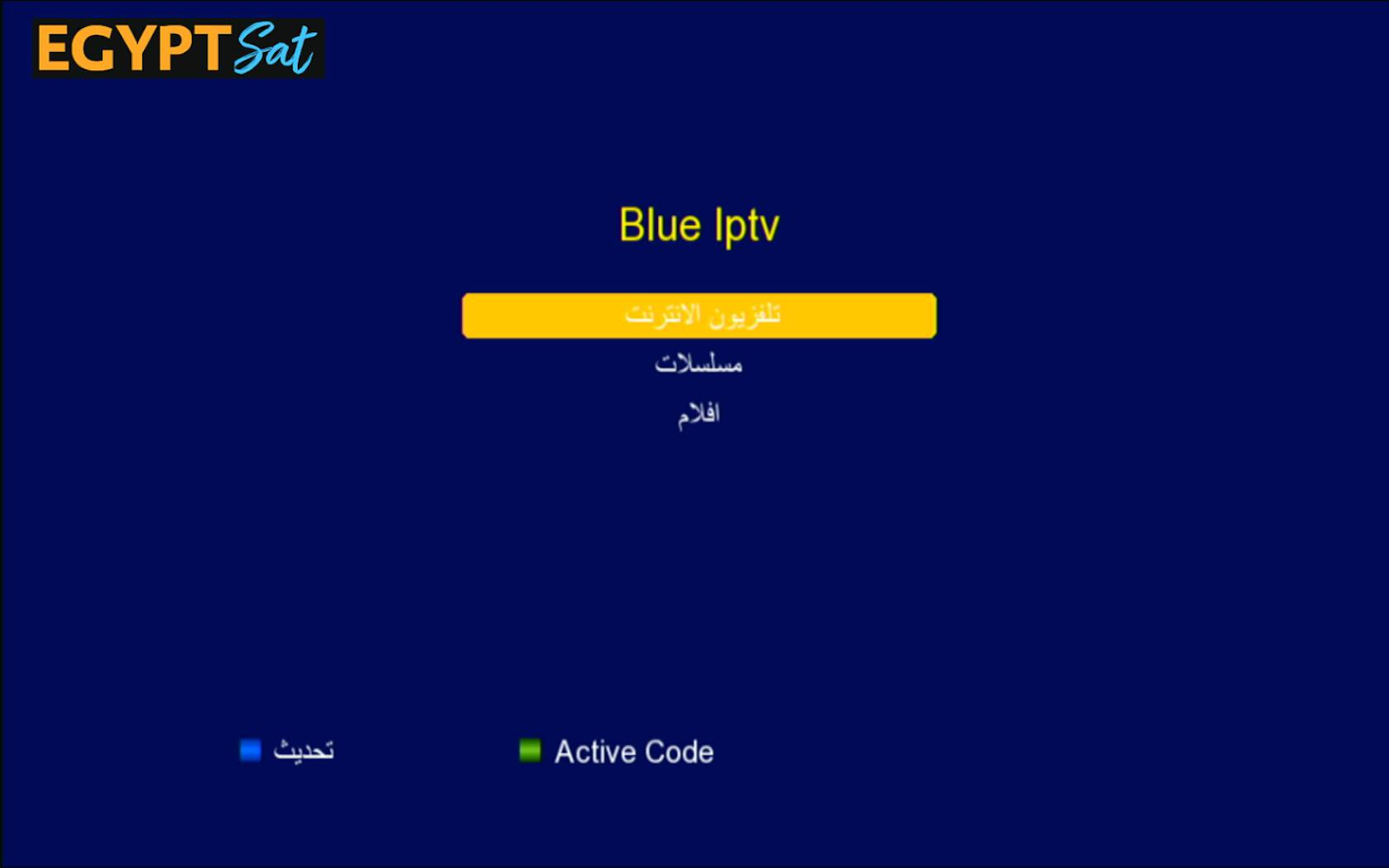 EGYPT Sat

Blue Iptv

تلفزيون الانترنت

مسلسلات

افلام

تحديث

Active Code